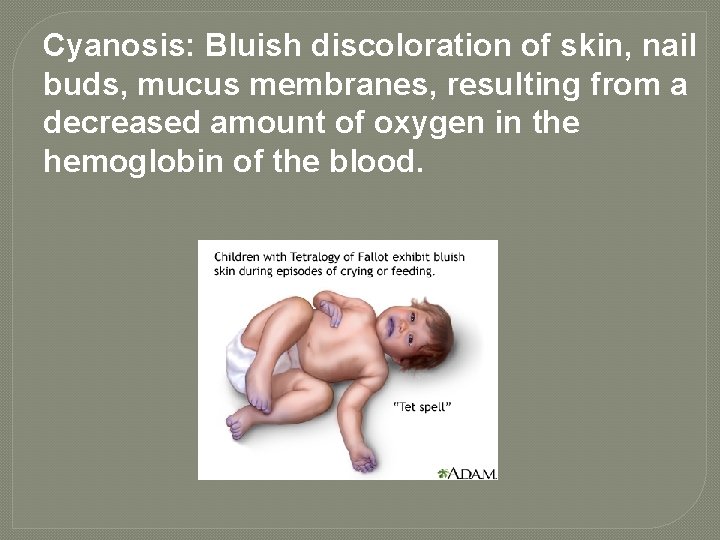 Cyanosis: Bluish discoloration of skin, nail buds, mucus membranes, resulting from a decreased amount of oxygen in the hemoglobin of the blood.

Children with Tetralogy of Fallot exhibit bluish skin during episodes of crying or feeding.

"Tet spell"

A.D.A.M.